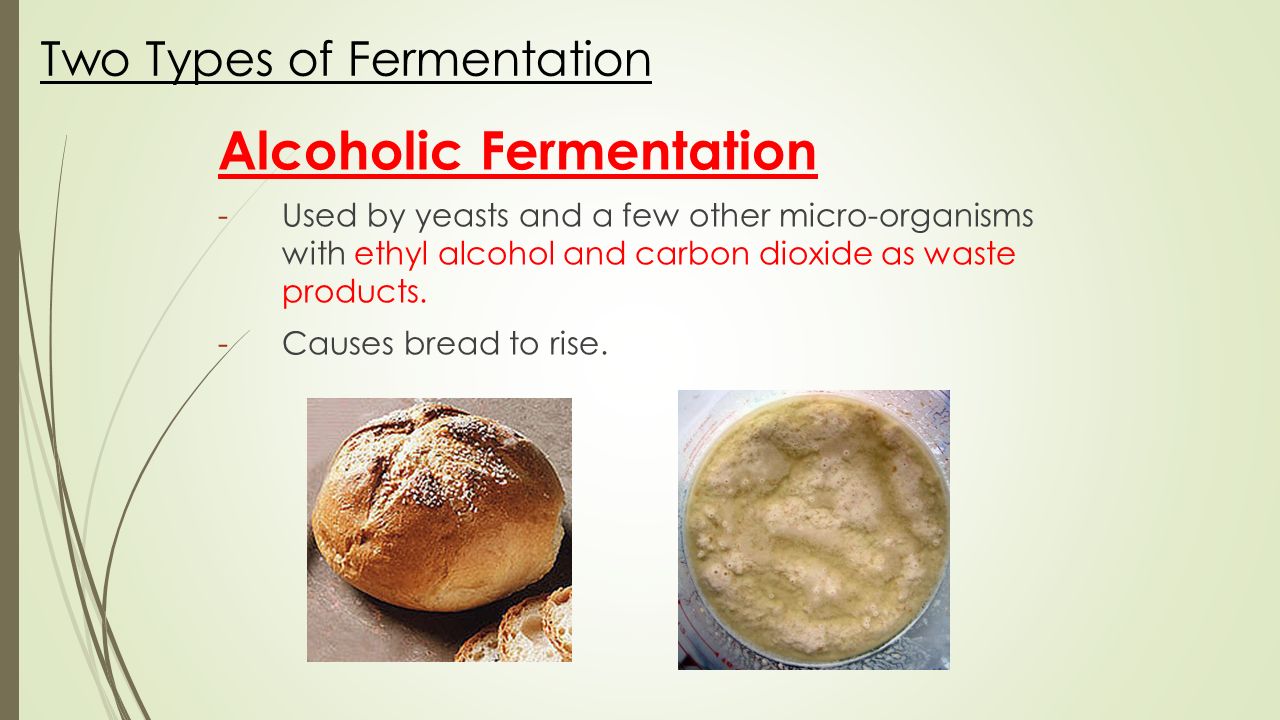 Two Types of Fermentation

Alcoholic Fermentation

- Used by yeasts and a few other micro-organisms with ethyl alcohol and carbon dioxide as waste products.

- Causes bread to rise.